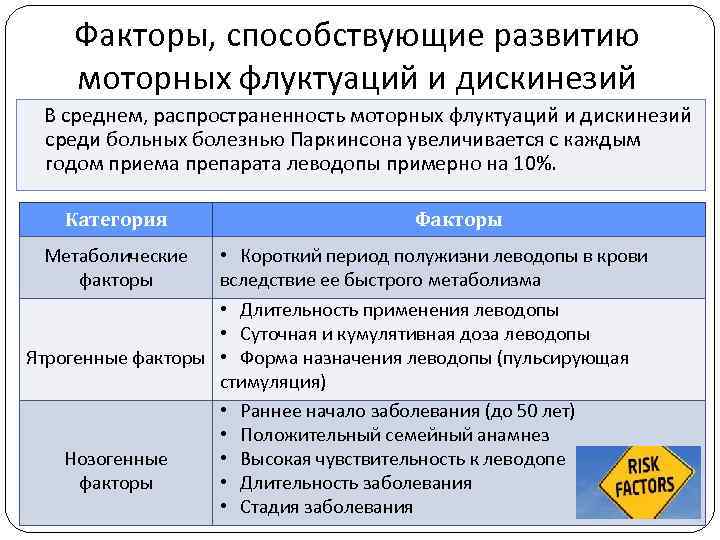 Факторы, способствующие развитию моторных флуктуаций и дискинезий

В среднем, распространенность моторных флуктуаций и дискинезий среди больных болезнью Паркинсона увеличивается с каждым годом приема препарата леводопы примерно на 10%.

| Категория | Факторы |
|---|---|
| Метаболические факторы | • Короткий период полужизни леводопы в крови вследствие ее быстрого метаболизма |
| Ятрогенные факторы | • Длительность применения леводопы • Суточная и кумулятивная доза леводопы • Форма назначения леводопы (пульсирующая стимуляция) |
| Нозогенные факторы | • Раннее начало заболевания (до 50 лет) • Положительный семейный анамнез • Высокая чувствительность к леводопе • Длительность заболевания • Стадия заболевания |

RISK FACTORS